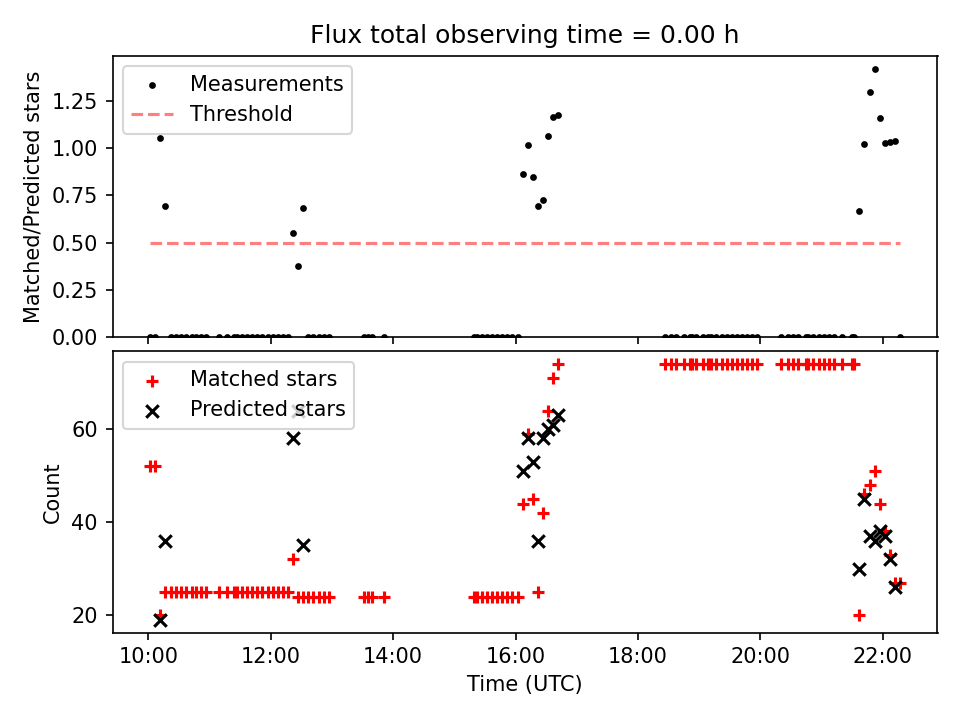 Flux total observing time = 0.00 h

Measurements
Threshold

Matched/Predicted stars

1.25
1.00
0.75
0.50
0.25
0.00

Matched stars
Predicted stars

Count

60
40
20

10:00
12:00
14:00
16:00
18:00
20:00
22:00

Time (UTC)